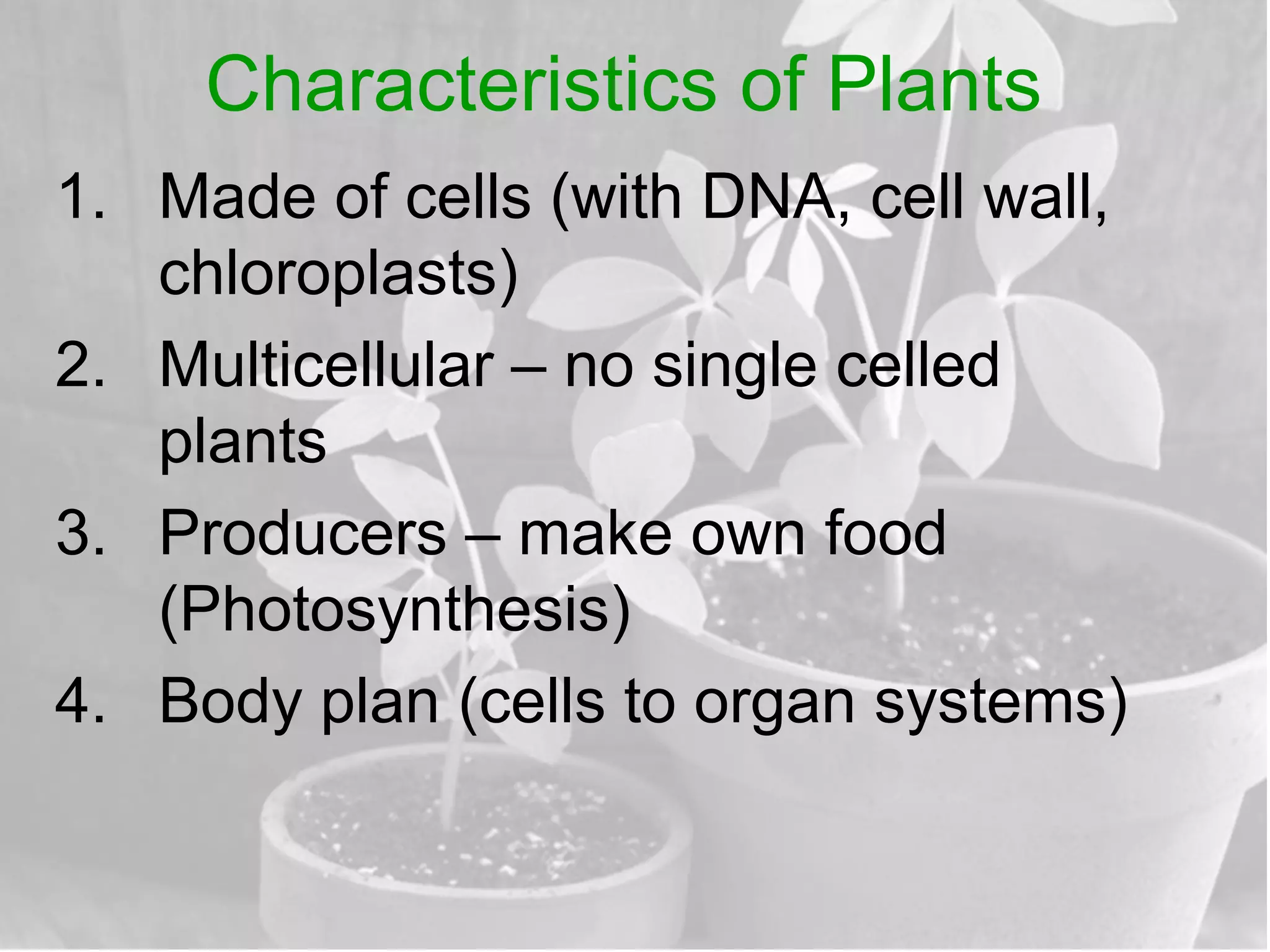 Characteristics of Plants

1. Made of cells (with DNA, cell wall, chloroplasts)

2. Multicellular – no single celled plants

3. Producers – make own food (Photosynthesis)

4. Body plan (cells to organ systems)